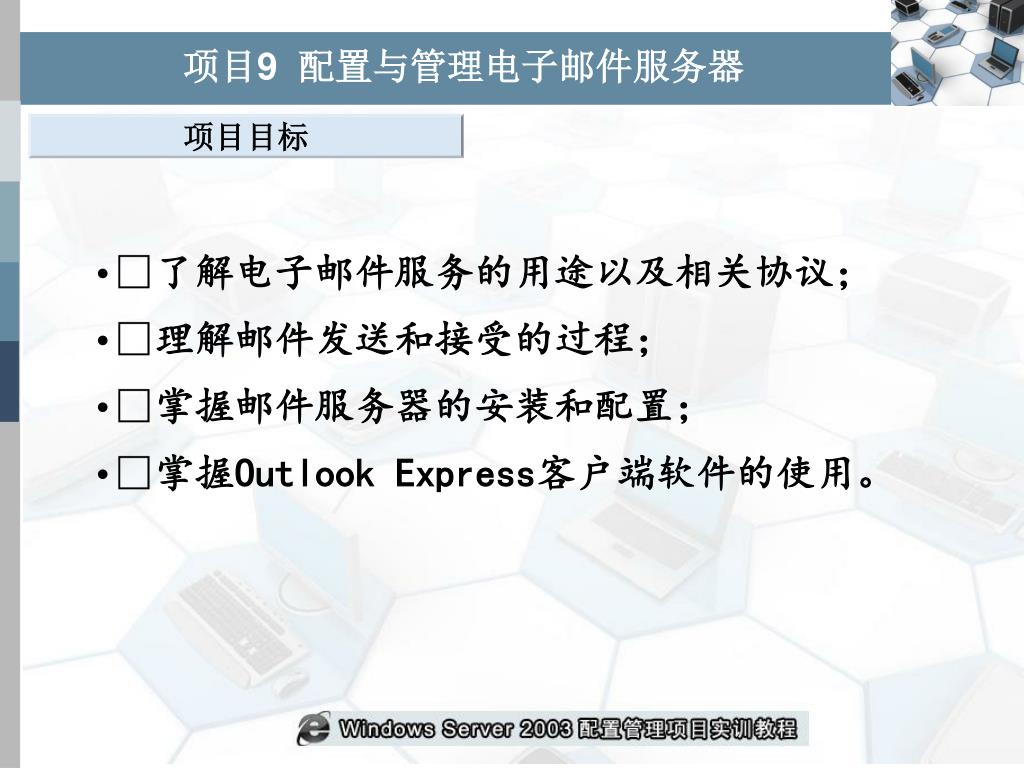 项目9 配置与管理电子邮件服务器

项目目标

• □了解电子邮件服务的用途以及相关协议;
• □理解邮件发送和接受的过程;
• □掌握邮件服务器的安装和配置;
• □掌握Outlook Express客户端软件的使用。

Windows Server 2003 配置管理项目实训教程